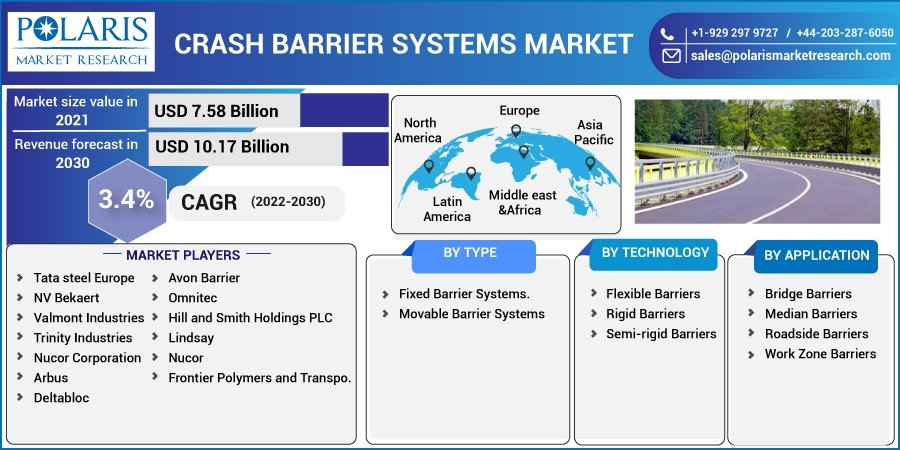 POLARIS
MARKET RESEARCH

CRASH BARRIER SYSTEMS MARKET

+1-929 297 9727 / +44-203-287-6050
sales@polarismarketresearch.com

Market size value in 2021
USD 7.58 Billion

Revenue forecast in 2030
USD 10.17 Billion

3.4%
CAGR (2022-2030)

North America
Europe
Asia Pacific
Latin America
Middle east &Africa

MARKET PLAYERS

Tata steel Europe
NV Bekaert
Valmont Industries
Trinity Industries
Nucor Corporation
Arbus
Deltabloc

Avon Barrier
Omnitec
Hill and Smith Holdings PLC
Lindsay
Nucor
Frontier Polymers and Transpo.

BY TYPE

Fixed Barrier Systems.
Movable Barrier Systems

BY TECHNOLOGY

Flexible Barriers
Rigid Barriers
Semi-rigid Barriers

BY APPLICATION

Bridge Barriers
Median Barriers
Roadside Barriers
Work Zone Barriers